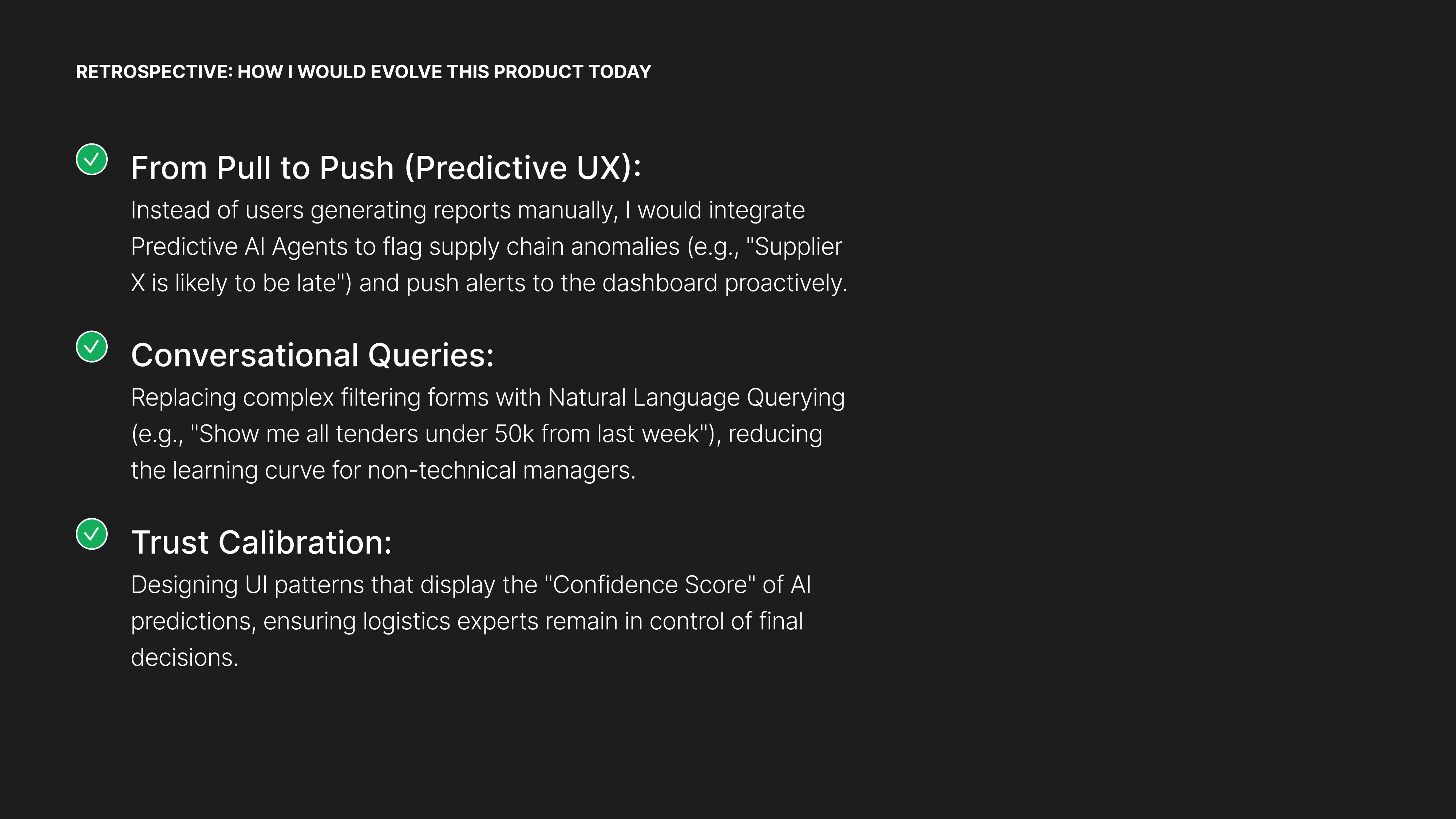 RETROSPECTIVE: HOW I WOULD EVOLVE THIS PRODUCT TODAY

From Pull to Push (Predictive UX):
Instead of users generating reports manually, I would integrate Predictive AI Agents to flag supply chain anomalies (e.g., "Supplier X is likely to be late") and push alerts to the dashboard proactively.

Conversational Queries:
Replacing complex filtering forms with Natural Language Querying (e.g., "Show me all tenders under 50k from last week"), reducing the learning curve for non-technical managers.

Trust Calibration:
Designing UI patterns that display the "Confidence Score" of AI predictions, ensuring logistics experts remain in control of final decisions.